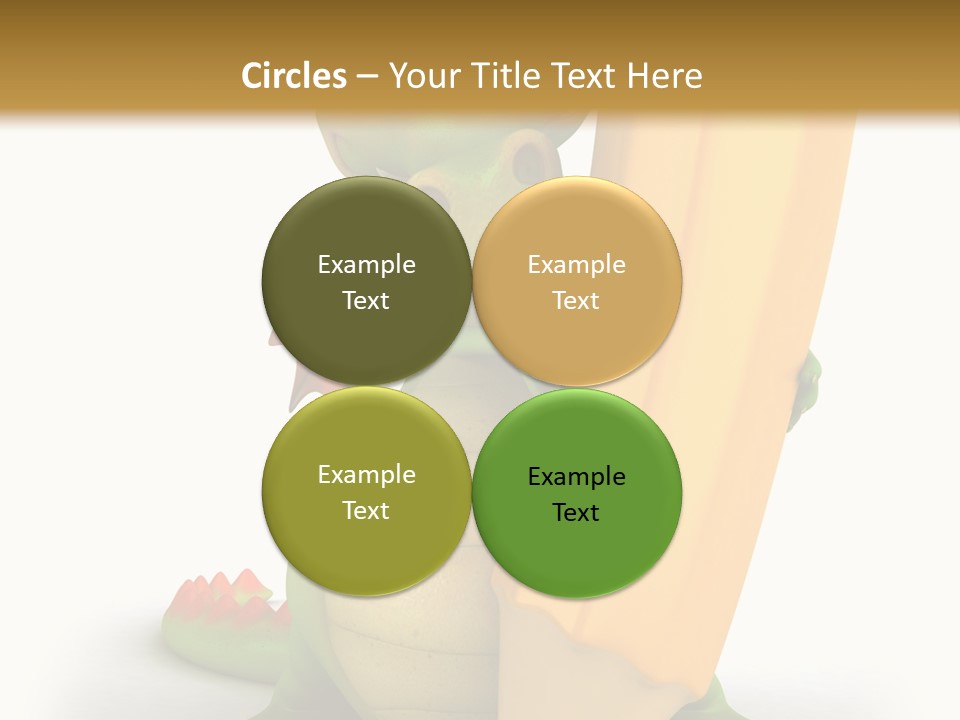 Circles – Your Title Text Here

Example Text

Example Text

Example Text

Example Text